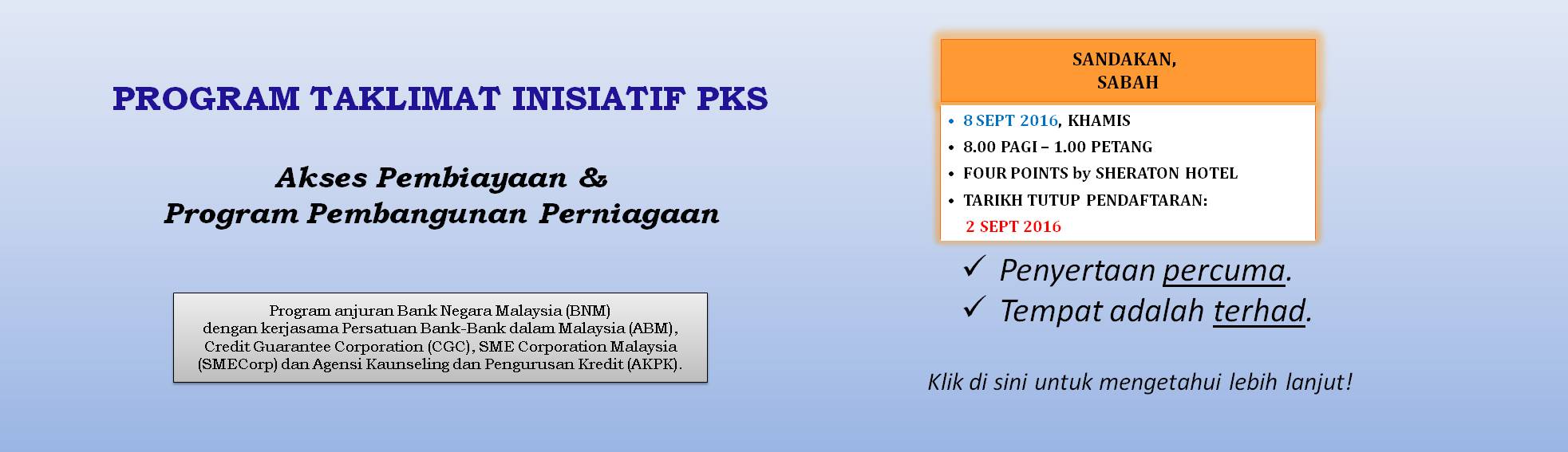 PROGRAM TAKLIMAT INISIATIF PKS

Akses Pembiayaan &
Program Pembangunan Perniagaan

Program anjuran Bank Negara Malaysia (BNM) dengan kerjasama Persatuan Bank-Bank dalam Malaysia (ABM), Credit Guarantee Corporation (CGC), SME Corporation Malaysia (SMECorp) dan Agensi Kaunseling dan Pengurusan Kredit (AKPK).

SANDAKAN,
SABAH

• 8 SEPT 2016, KHAMIS
• 8.00 PAGI – 1.00 PETANG
• FOUR POINTS by SHERATON HOTEL
• TARIKH TUTUP PENDAFTARAN:
2 SEPT 2016

✓ Penyertaan percuma.
✓ Tempat adalah terhad.

Klik di sini untuk mengetahui lebih lanjut!